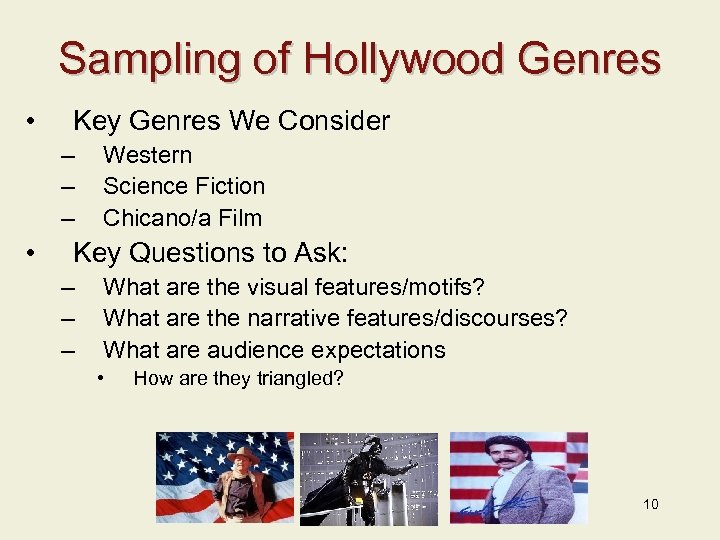 Sampling of Hollywood Genres

• Key Genres We Consider
– Western
– Science Fiction
– Chicano/a Film

• Key Questions to Ask:
– What are the visual features/motifs?
– What are the narrative features/discourses?
– What are audience expectations
• How are they triangled?

10